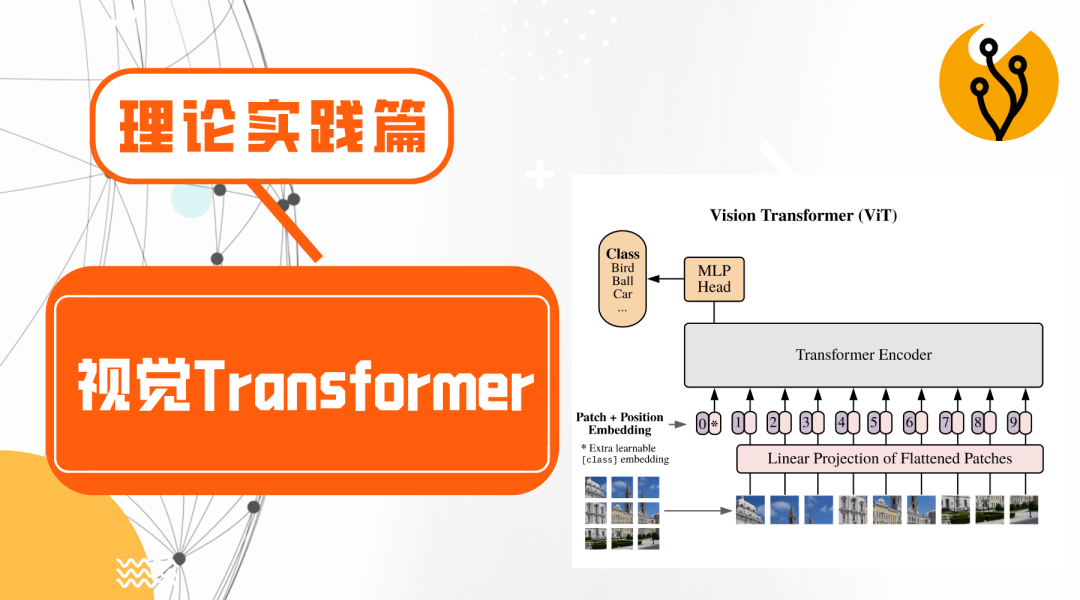 理论实践篇

视觉Transformer

Vision Transformer (ViT)

Class
Bird
Ball
Car
...

MLP Head

Transformer Encoder

Patch + Position Embedding

* Extra learnable [class] embedding

0* 1 2 3 4 5 6 7 8 9

Linear Projection of Flattened Patches